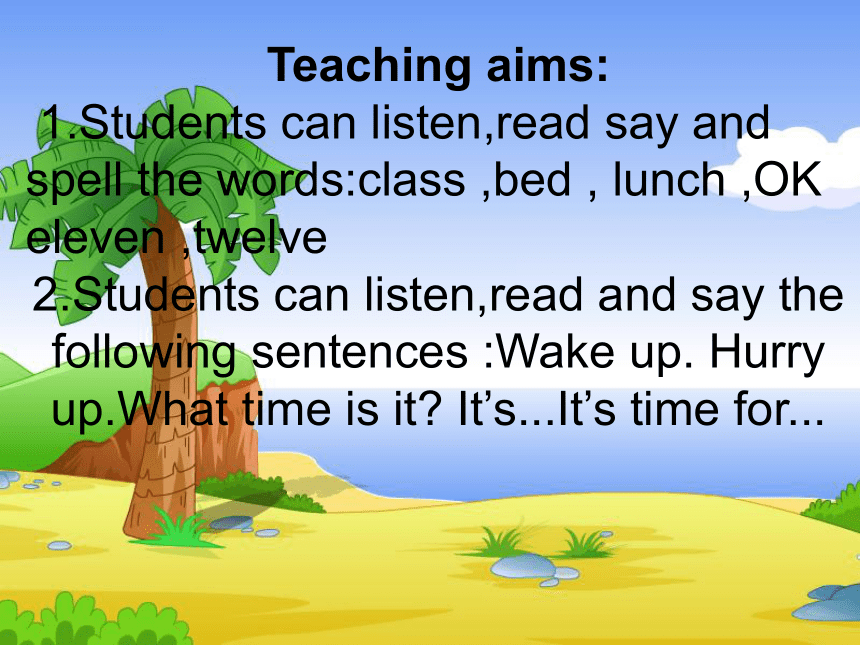 Teaching aims:

1.Students can listen,read say and spell the words:class ,bed , lunch ,OK eleven ,twelve

2.Students can listen,read and say the following sentences :Wake up. Hurry up.What time is it? It’s...It’s time for...